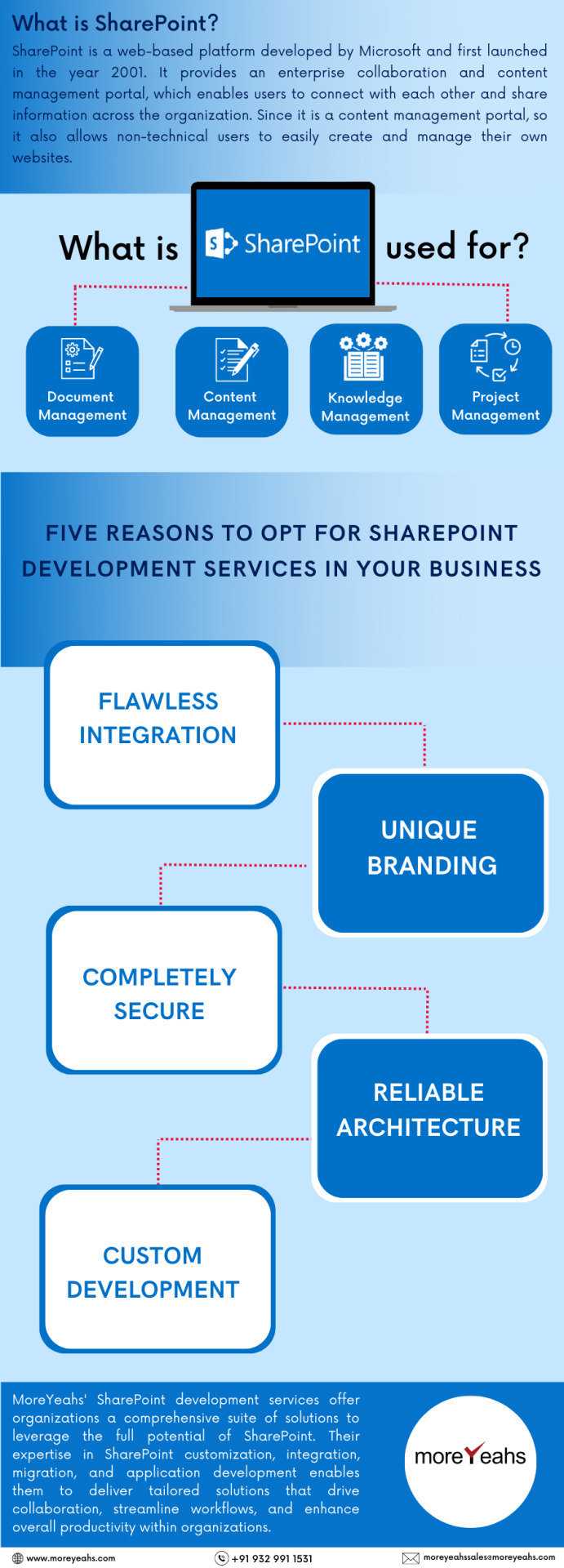 What is SharePoint?

SharePoint is a web-based platform developed by Microsoft and first launched in the year 2001. It provides an enterprise collaboration and content management portal, which enables users to connect with each other and share information across the organization. Since it is a content management portal, so it also allows non-technical users to easily create and manage their own websites.

What is SharePoint used for?

Document Management

Content Management

Knowledge Management

Project Management

FIVE REASONS TO OPT FOR SHAREPOINT DEVELOPMENT SERVICES IN YOUR BUSINESS

FLAWLESS INTEGRATION

UNIQUE BRANDING

COMPLETELY SECURE

RELIABLE ARCHITECTURE

CUSTOM DEVELOPMENT

MoreYeahs' SharePoint development services offer organizations a comprehensive suite of solutions to leverage the full potential of SharePoint. Their expertise in SharePoint customization, integration, migration, and application development enables them to deliver tailored solutions that drive collaboration, streamline workflows, and enhance overall productivity within organizations.

moreYeahs

www.moreyeahs.com

+91 932 991 1531

moreyeahssales@moreyeahs.com